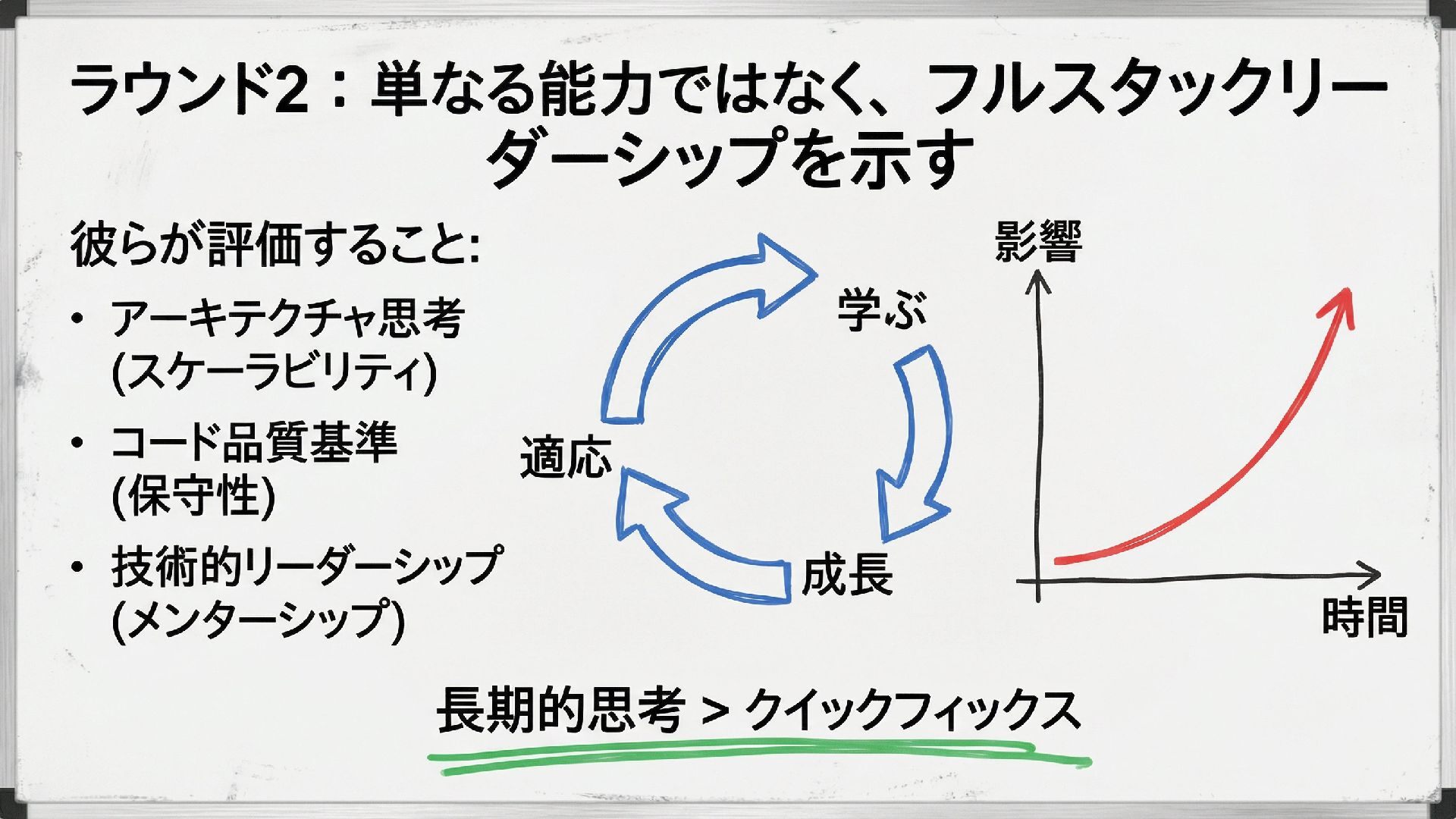 ラウンド2：単なる能力ではなく、フルスタックリーダーシップを示す

彼らが評価すること:

• アーキテクチャ思考 (スケーラビリティ)

• コード品質基準 (保守性)

• 技術的リーダーシップ (メンターシップ)

学ぶ

成長

適応

影響

時間

長期的思考 > クイックフィックス